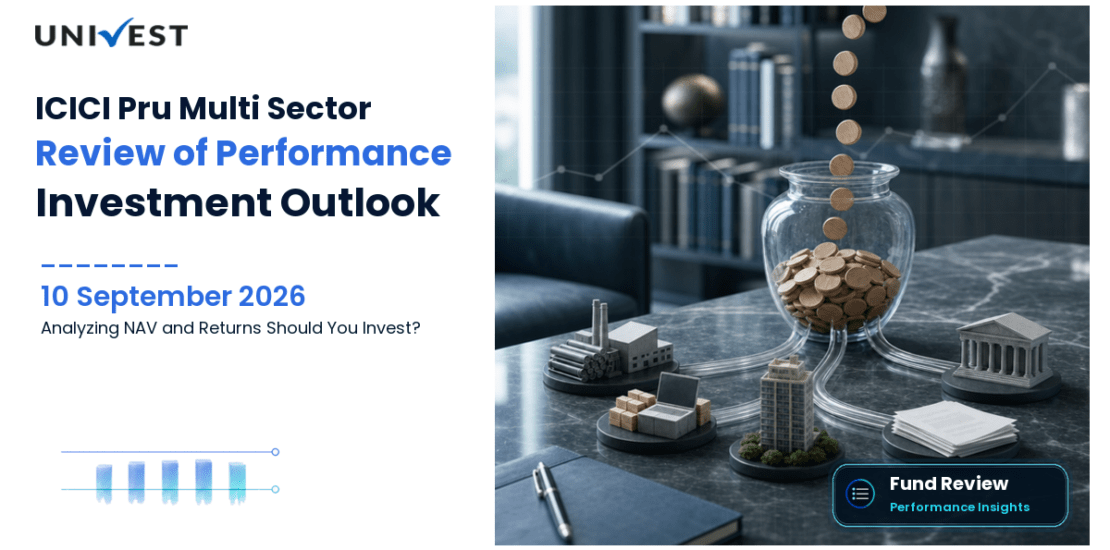 UNIVEST

ICICI Pru Multi Sector
Review of Performance
Investment Outlook

10 September 2026
Analyzing NAV and Returns Should You Invest?

Fund Review
Performance Insights